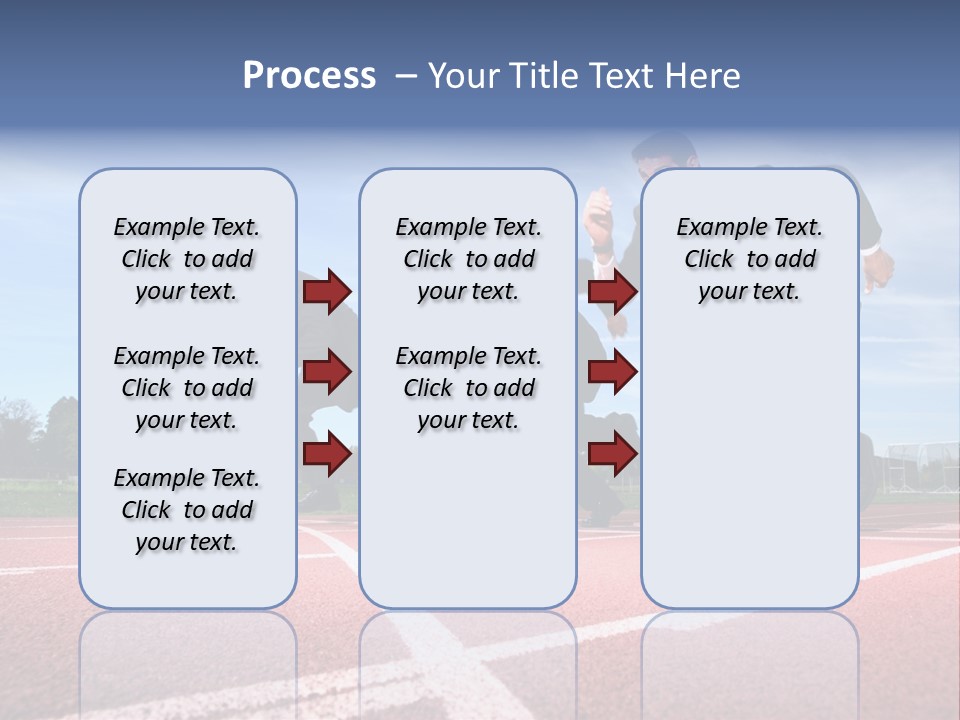 Process – Your Title Text Here

Example Text. Click to add your text.

Example Text. Click to add your text.

Example Text. Click to add your text.

Example Text. Click to add your text.

Example Text. Click to add your text.

Example Text. Click to add your text.